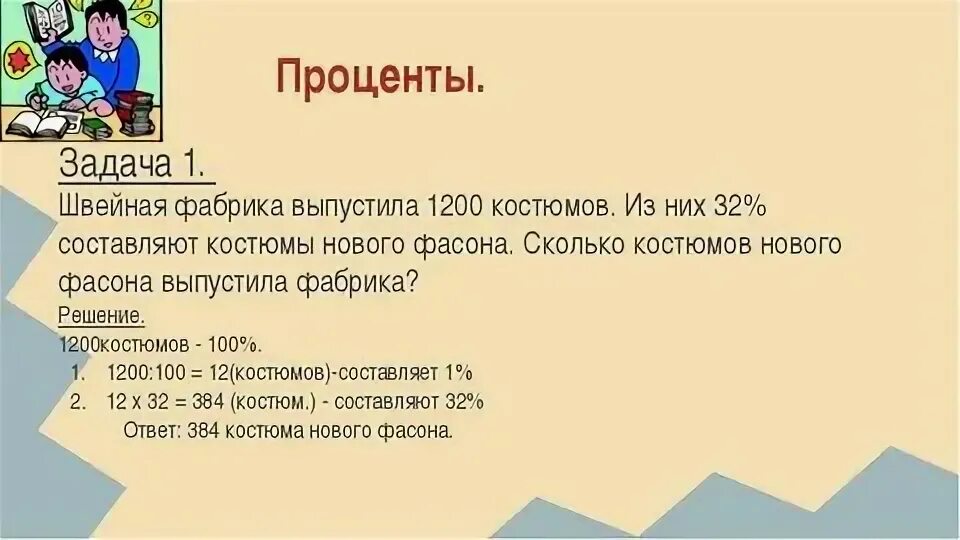 Проценты.

Задача 1.

Швейная фабрика выпустила 1200 костюмов. Из них 32% составляют костюмы нового фасона. Сколько костюмов нового фасона выпустила фабрика?

Решение.

1200костюмов - 100%.

1. 1200:100 = 12(костюмов)-составляет 1%
2. 12 х 32 = 384 (костюм.) - составляют 32%

Ответ: 384 костюма нового фасона.